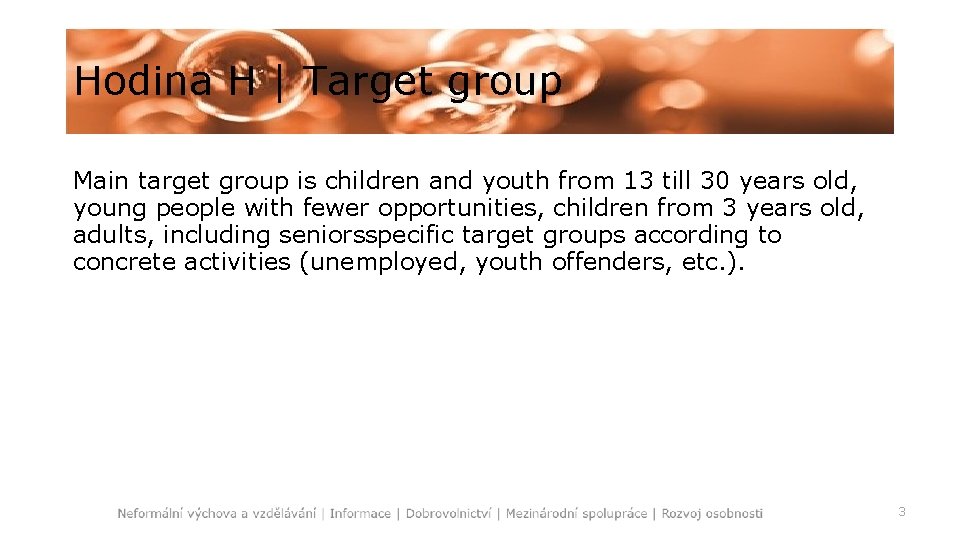 Hodina H | Target group

Main target group is children and youth from 13 till 30 years old, young people with fewer opportunities, children from 3 years old, adults, including seniorsspecific target groups according to concrete activities (unemployed, youth offenders, etc.).

Neformální výchova a vzdělávání | Informace | Dobrovolnictví | Mezinárodní spolupráce | Rozvoj osobnosti

3